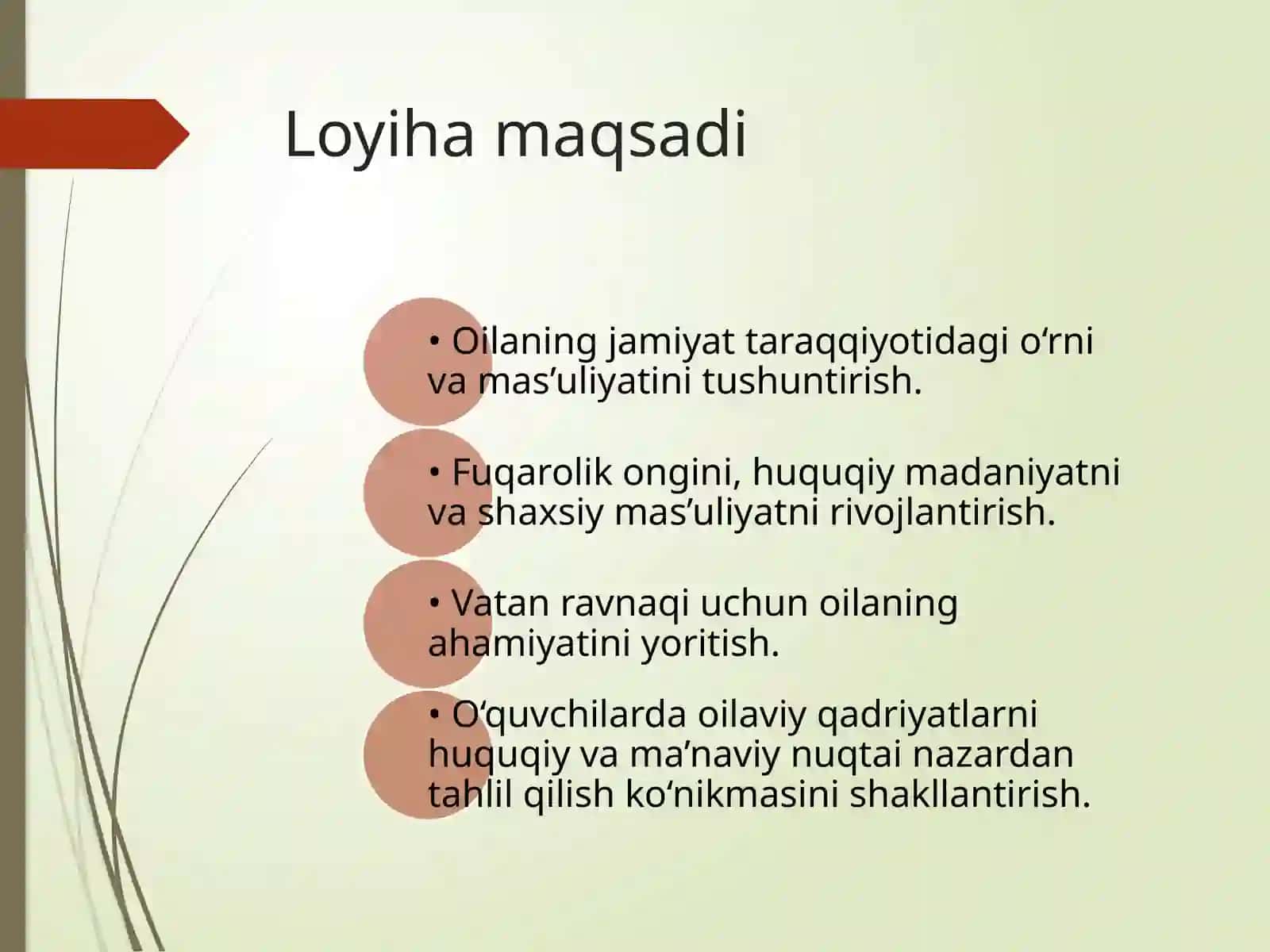 Loyiha maqsadi

• Oilaning jamiyat taraqqiyotidagi o‘rni va mas’uliyatini tushuntirish.

• Fuqarolik ongini, huquqiy madaniyatni va shaxsiy mas’uliyatni rivojlantirish.

• Vatan ravnaqi uchun oilaning ahamiyatini yoritish.

• O‘quvchilarda oilaviy qadriyatlarni huquqiy va ma’naviy nuqtai nazardan tahlil qilish ko‘nikmasini shakllantirish.